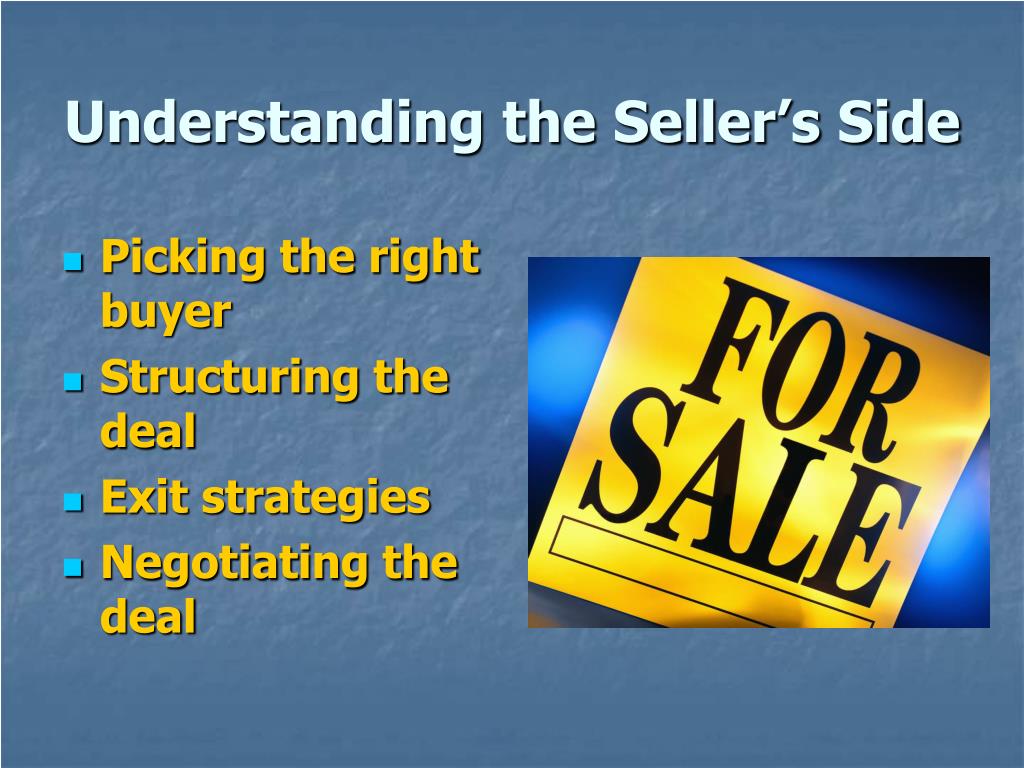 Understanding the Seller’s Side

- Picking the right buyer
- Structuring the deal
- Exit strategies
- Negotiating the deal

FOR SALE